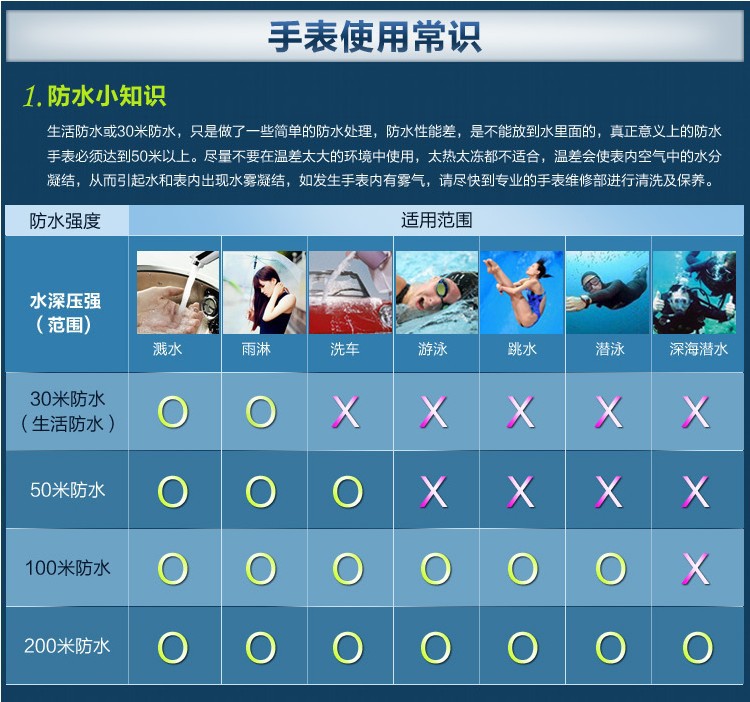 手表使用常识

1. 防水小知识

生活防水或30米防水，只是做了一些简单的防水处理，防水性能差，是不能放到水里面的，真正意义上的防水手表必须达到50米以上。尽量不要在温差太大的环境中使用，太热太冻都不适合，温差会使表内空气中的水分凝结，从而引起水和表内出现水雾凝结，如发生手表内有雾气，请尽快到专业的手表维修部进行清洗及保养。

| 防水强度 | 适用范围 | | | | | | |
|---|---|---|---|---|---|---|---|
| 水深压强（范围） | 溅水 | 雨淋 | 洗车 | 游泳 | 跳水 | 潜泳 | 深海潜水 |
| 30米防水（生活防水） | O | O | X | X | X | X | X |
| 50米防水 | O | O | O | X | X | X | X |
| 100米防水 | O | O | O | O | O | O | X |
| 200米防水 | O | O | O | O | O | O | O |